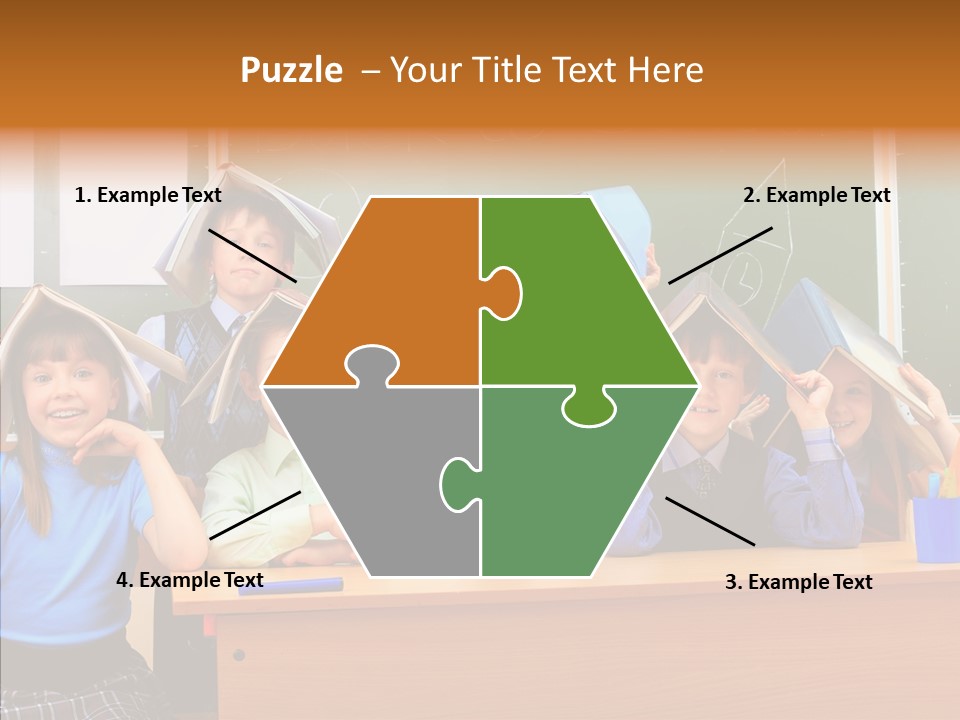 Puzzle – Your Title Text Here

1. Example Text

2. Example Text

4. Example Text

3. Example Text